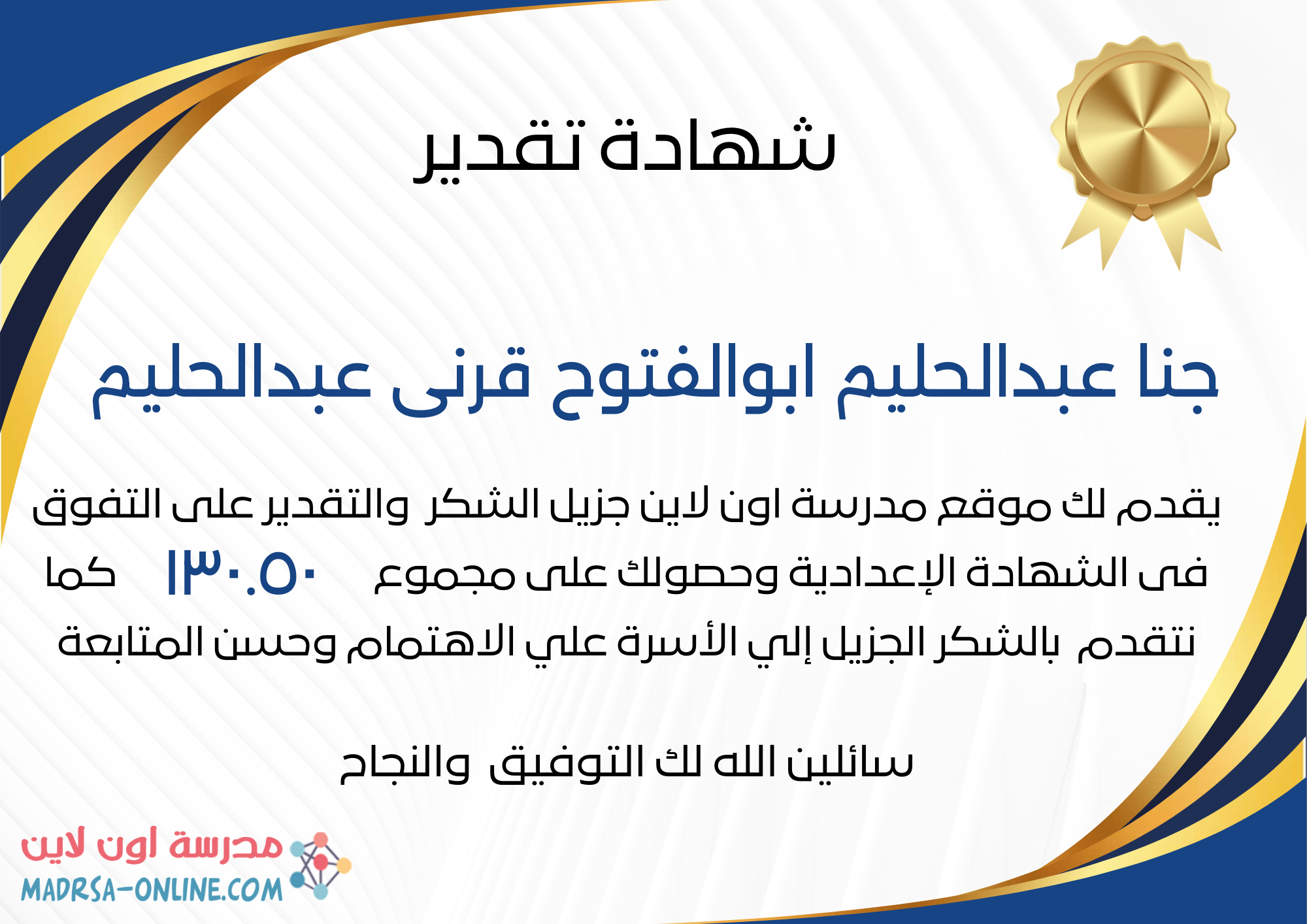 شهادة تقدير

جنا عبدالحليم ابوالفتوح قرنى عبدالحليم

يقدم لك موقع مدرسة اون لاين جزيل الشكر والتقدير على التفوق فى الشهادة الإعدادية وحصولك على مجموع ١٣٠.٥٠ كما نتقدم بالشكر الجزيل إلي الأسرة علي الاهتمام وحسن المتابعة

سائلين الله لك التوفيق والنجاح

مدرسة اون لاين
MADRSA-ONLINE.COM